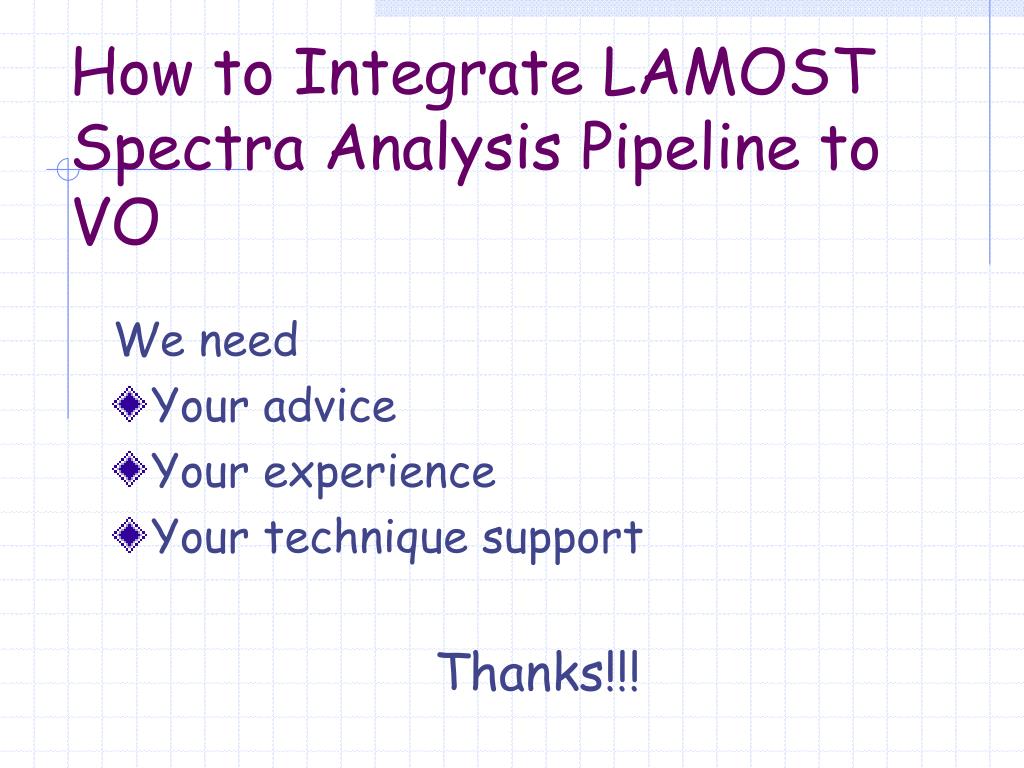 How to Integrate LAMOST Spectra Analysis Pipeline to VO

We need

Your advice

Your experience

Your technique support

Thanks!!!